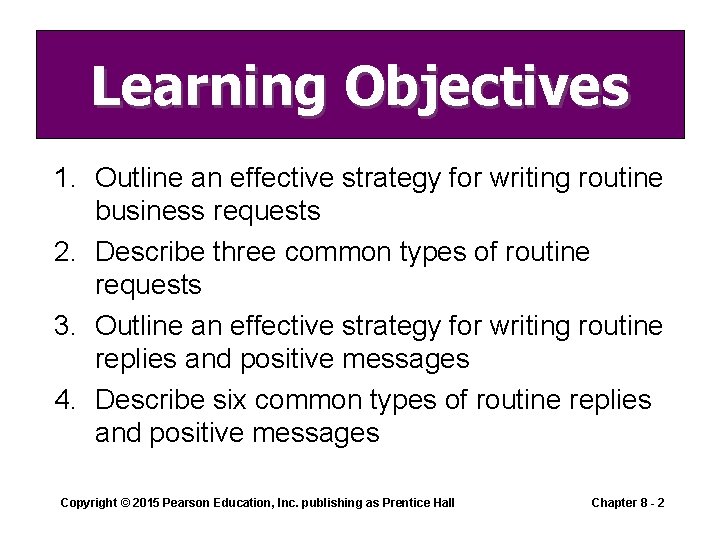 Learning Objectives

1. Outline an effective strategy for writing routine business requests
2. Describe three common types of routine requests
3. Outline an effective strategy for writing routine replies and positive messages
4. Describe six common types of routine replies and positive messages

Copyright © 2015 Pearson Education, Inc. publishing as Prentice Hall

Chapter 8 - 2